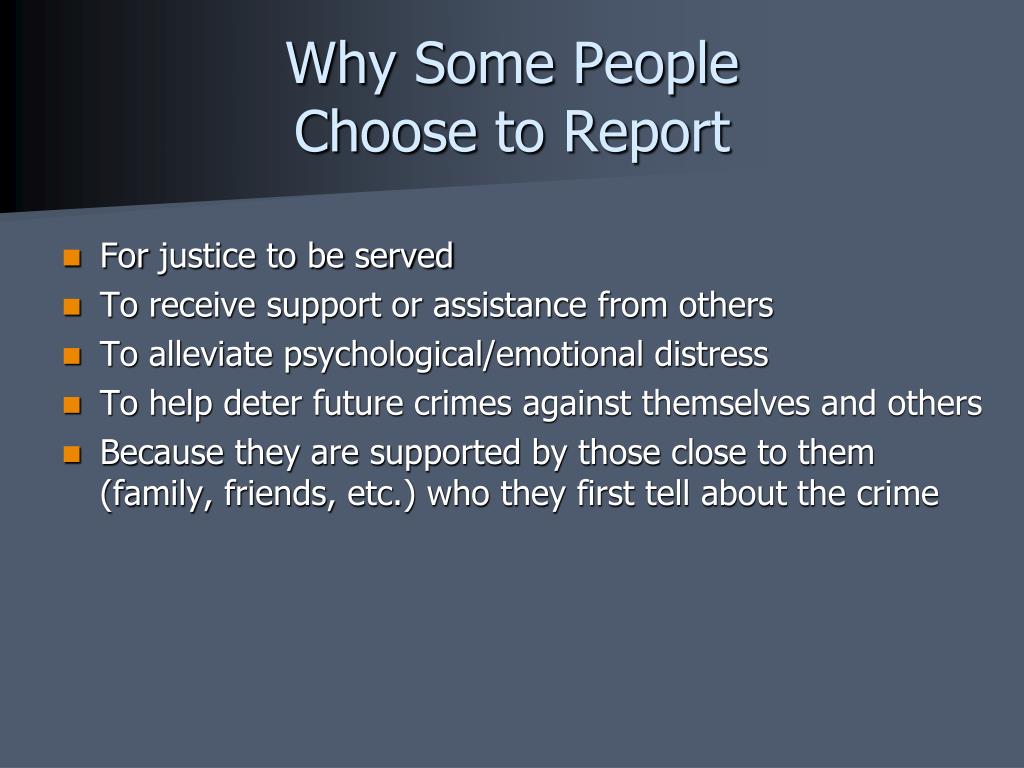 Why Some People Choose to Report

- For justice to be served
- To receive support or assistance from others
- To alleviate psychological/emotional distress
- To help deter future crimes against themselves and others
- Because they are supported by those close to them (family, friends, etc.) who they first tell about the crime